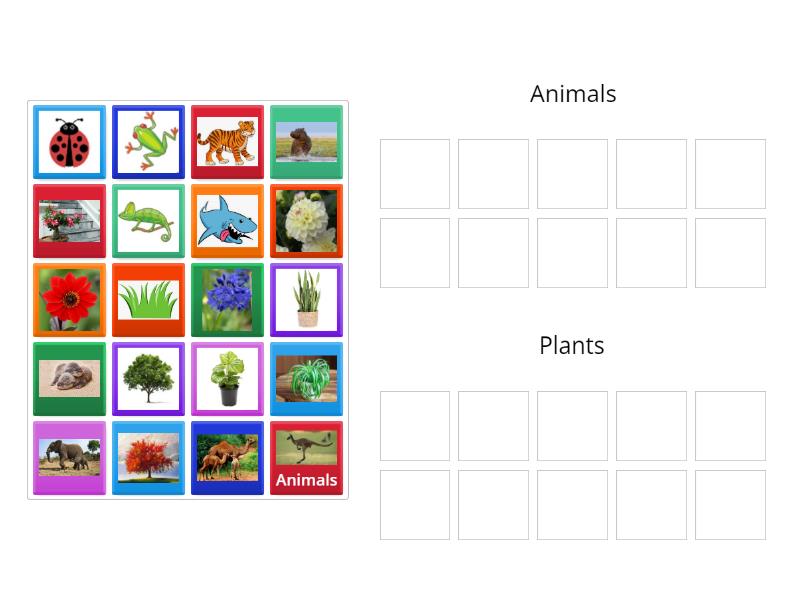 Animals

Animals

Plants